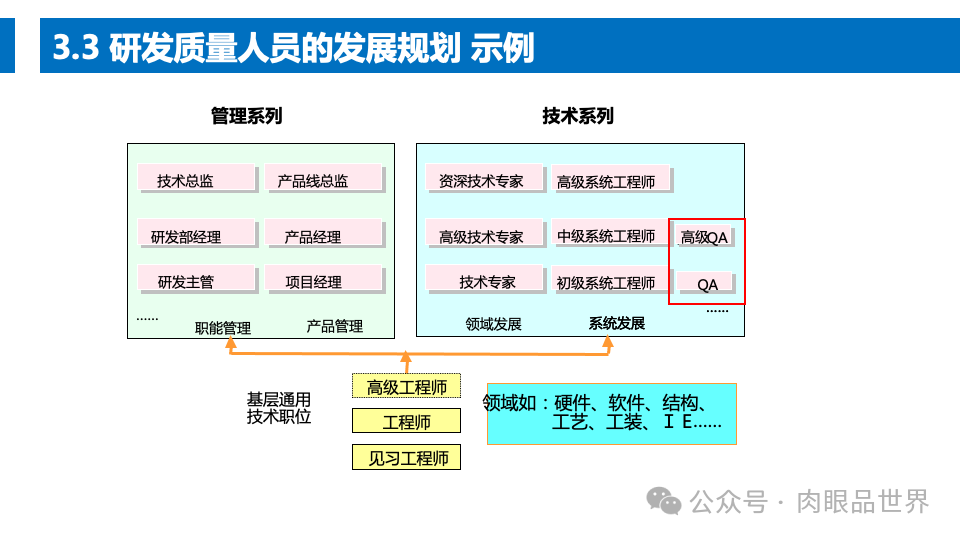 3.3 研发质量人员的发展规划 示例

管理系列

技术总监

产品线总监

研发部经理

产品经理

研发主管

项目经理

……

职能管理

产品管理

技术系列

资深技术专家

高级系统工程师

高级技术专家

中级系统工程师

高级QA

技术专家

初级系统工程师

QA

……

领域发展

系统发展

基层通用技术职位

高级工程师

工程师

见习工程师

领域如：硬件、软件、结构、工艺、工装、ＩＥ……

公众号 · 肉眼品世界